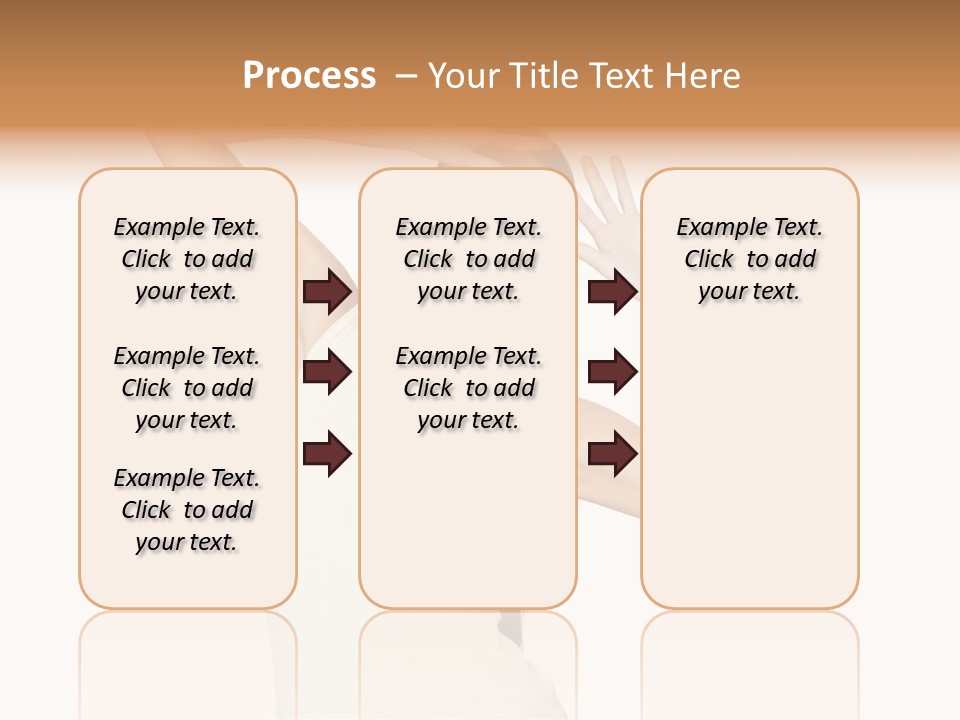 Process – Your Title Text Here

Example Text. Click to add your text.

Example Text. Click to add your text.

Example Text. Click to add your text.

Example Text. Click to add your text.

Example Text. Click to add your text.

Example Text. Click to add your text.